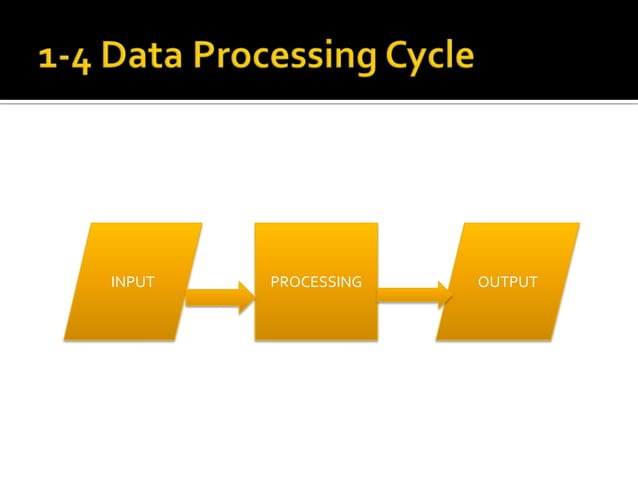 1-4 Data Processing Cycle

INPUT

PROCESSING

OUTPUT